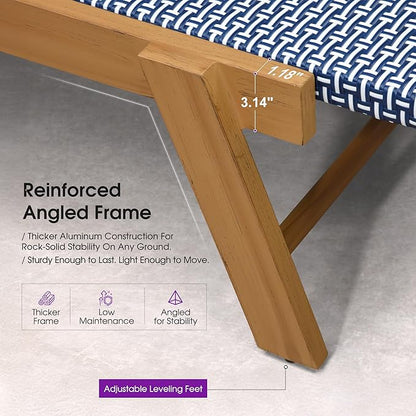 1.18"

3.14"

Reinforced Angled Frame

/ Thicker Aluminum Construction For Rock-Solid Stability On Any Ground.

/ Sturdy Enough to Last. Light Enough to Move.

Thicker Frame

Low Maintenance

Angled for Stability

Adjustable Leveling Feet